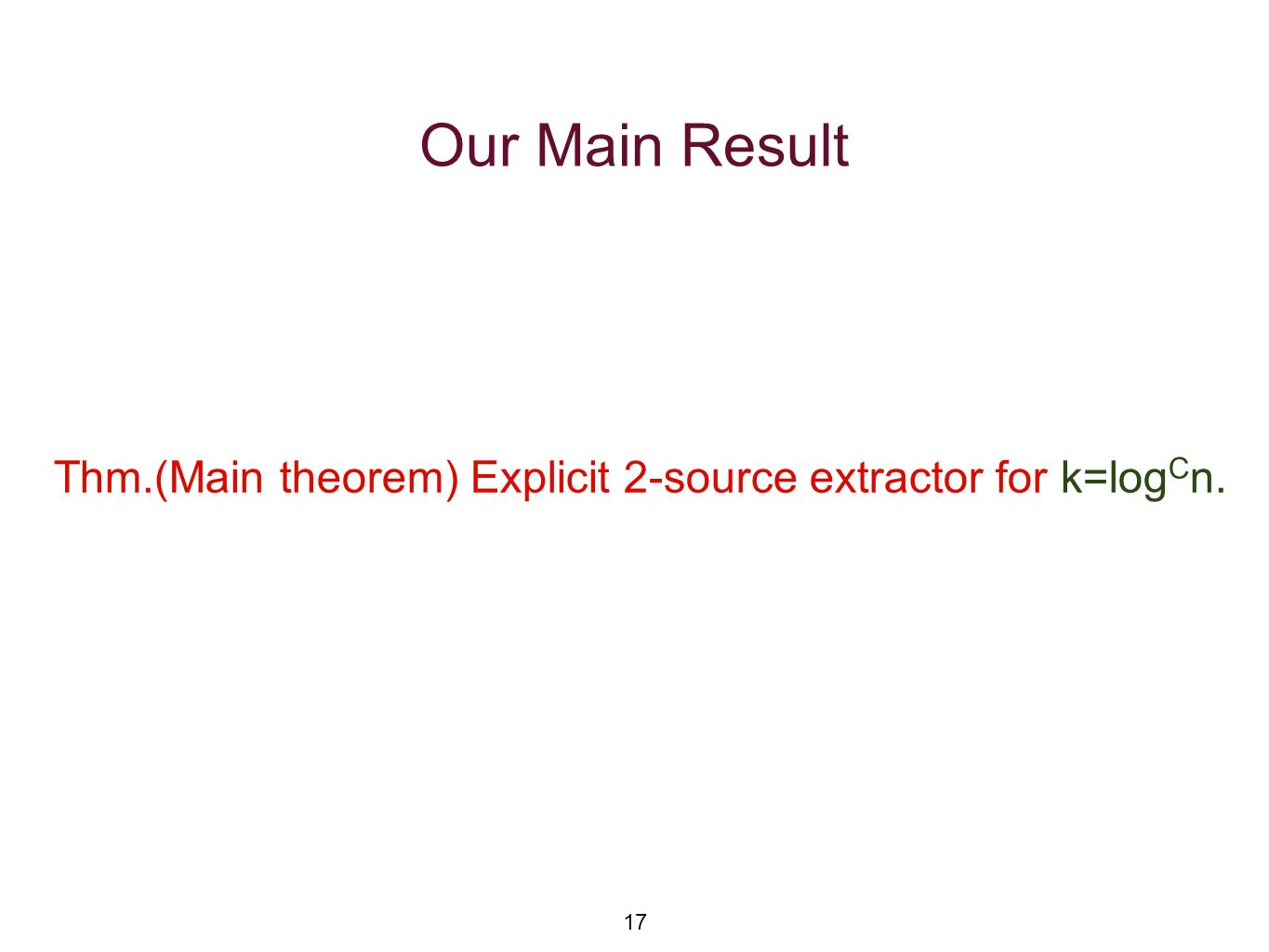 Our Main Result

Thm.(Main theorem) Explicit 2-source extractor for $k=\log^C n$.

17